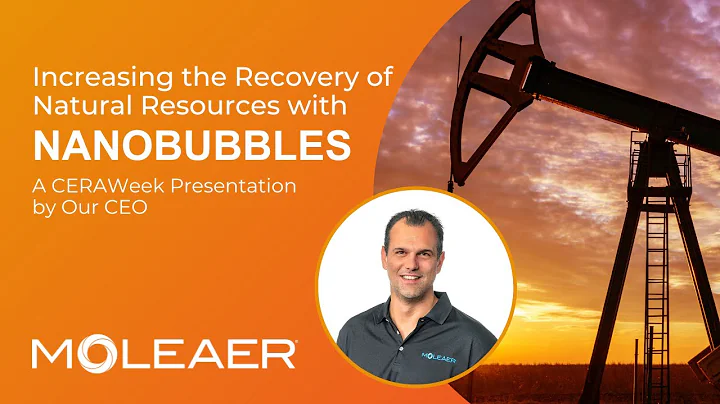 Increasing the Recovery of Natural Resources with

NANOBUBBLES

A CERAWeek Presentation by Our CEO

MOLEAER

MOLEAER